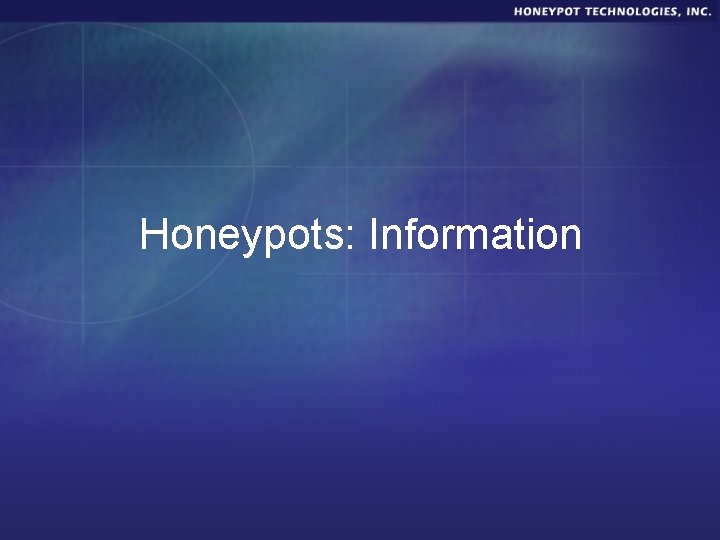 HONEYPOT TECHNOLOGIES, INC.

Honeypots: Information